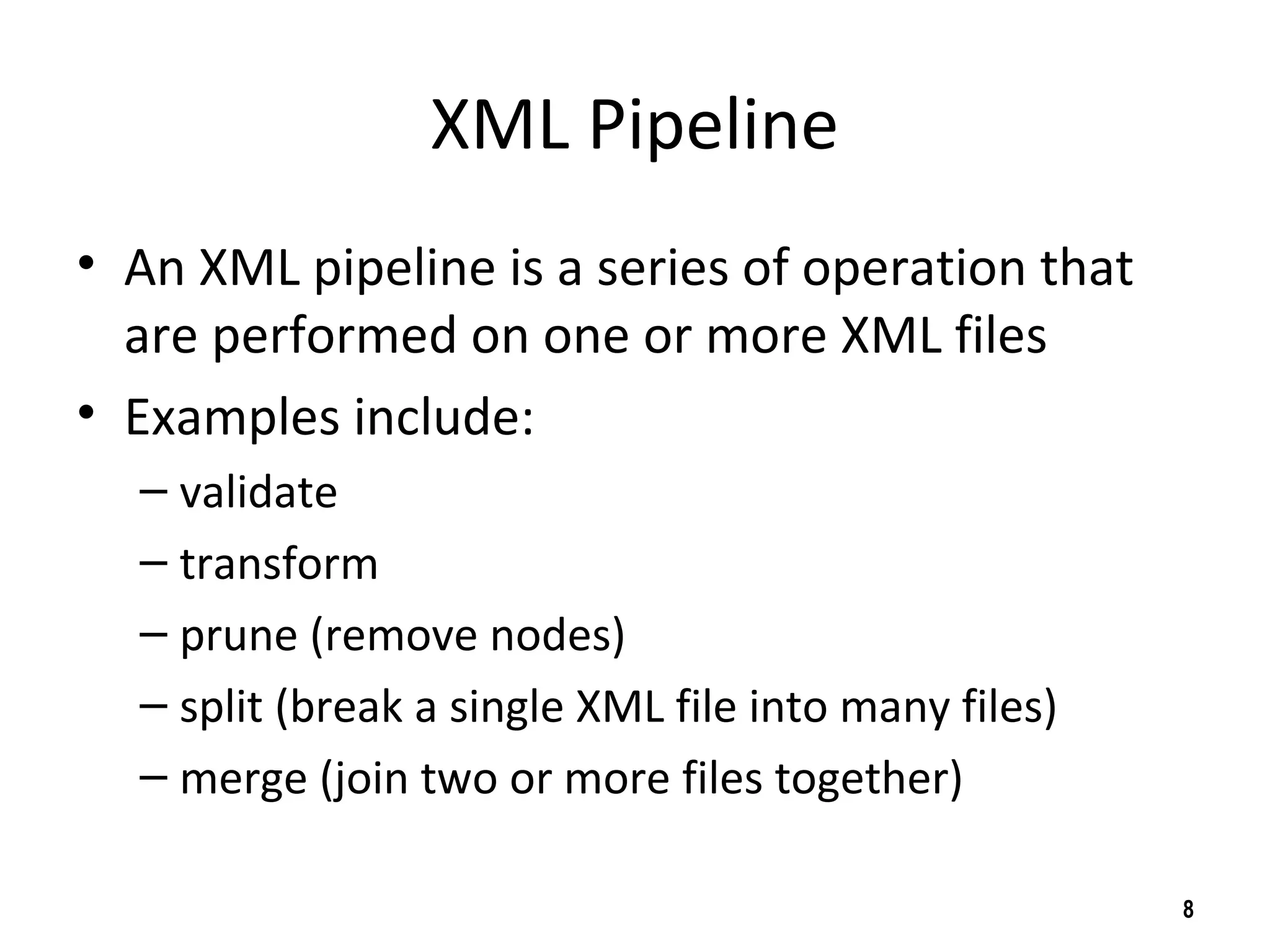 XML Pipeline

• An XML pipeline is a series of operation that are performed on one or more XML files
• Examples include:
– validate
– transform
– prune (remove nodes)
– split (break a single XML file into many files)
– merge (join two or more files together)

8